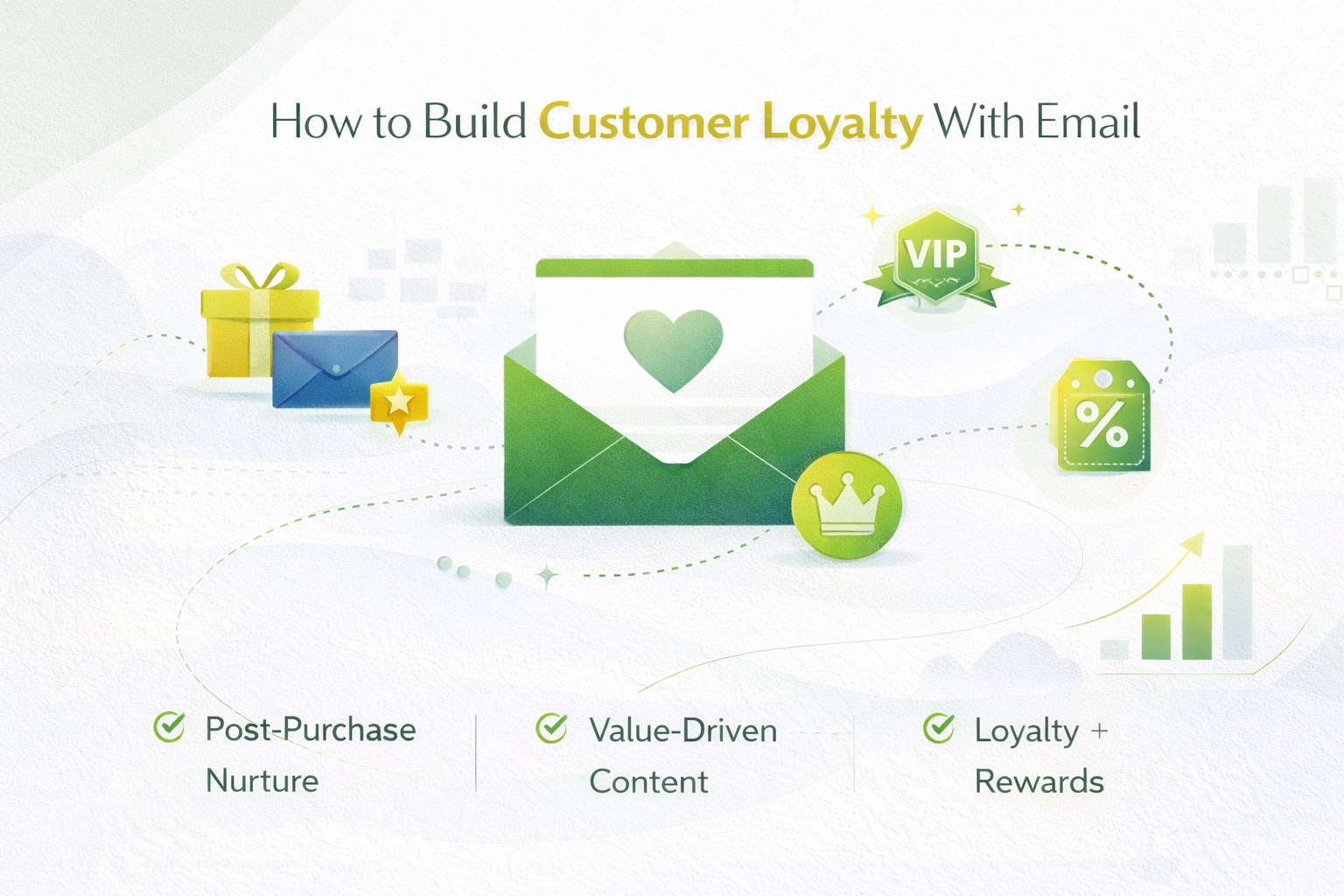 How to Build Customer Loyalty With Email

VIP

%

Post-Purchase Nurture

Value-Driven Content

Loyalty + Rewards